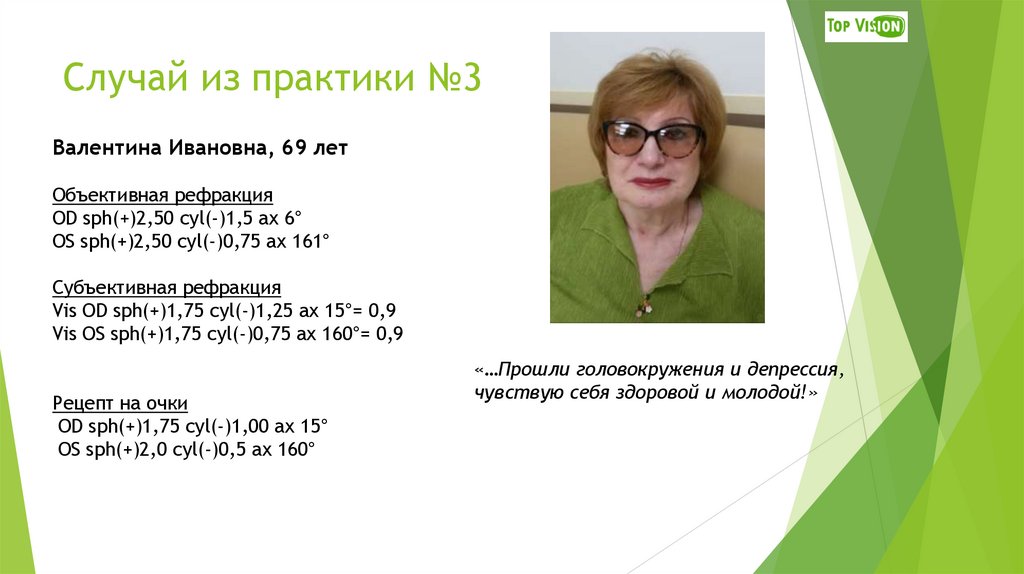 TOP VISION

Случай из практики №3

Валентина Ивановна, 69 лет

Объективная рефракция
OD sph(+)2,50 cyl(-)1,5 ax 6°
OS sph(+)2,50 cyl(-)0,75 ax 161°

Субъективная рефракция
Vis OD sph(+)1,75 cyl(-)1,25 ax 15°= 0,9
Vis OS sph(+)1,75 cyl(-)0,75 ax 160°= 0,9

Рецепт на очки
OD sph(+)1,75 cyl(-)1,00 ax 15°
OS sph(+)2,0 cyl(-)0,5 ax 160°

«…Прошли головокружения и депрессия, чувствую себя здоровой и молодой!»